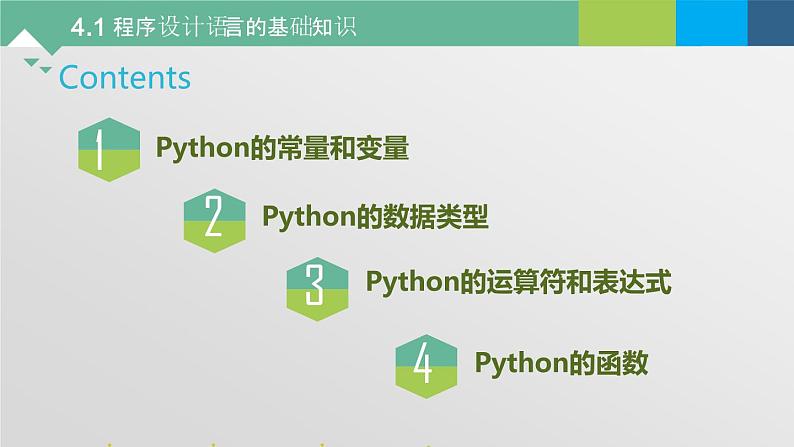 4.1 程序设计语言的基础知识

Contents

1 Python的常量和变量

2 Python的数据类型

3 Python的运算符和表达式

4 Python的函数